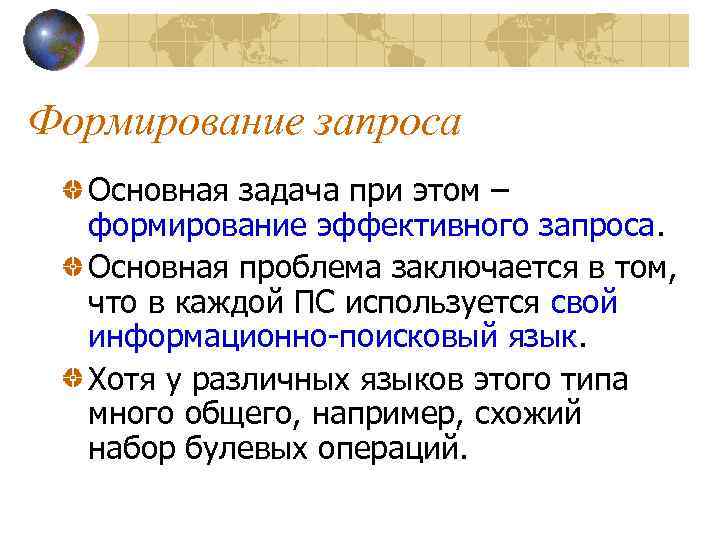 Формирование запроса

Основная задача при этом – формирование эффективного запроса.

Основная проблема заключается в том, что в каждой ПС используется свой информационно-поисковый язык.

Хотя у различных языков этого типа много общего, например, схожий набор булевых операций.